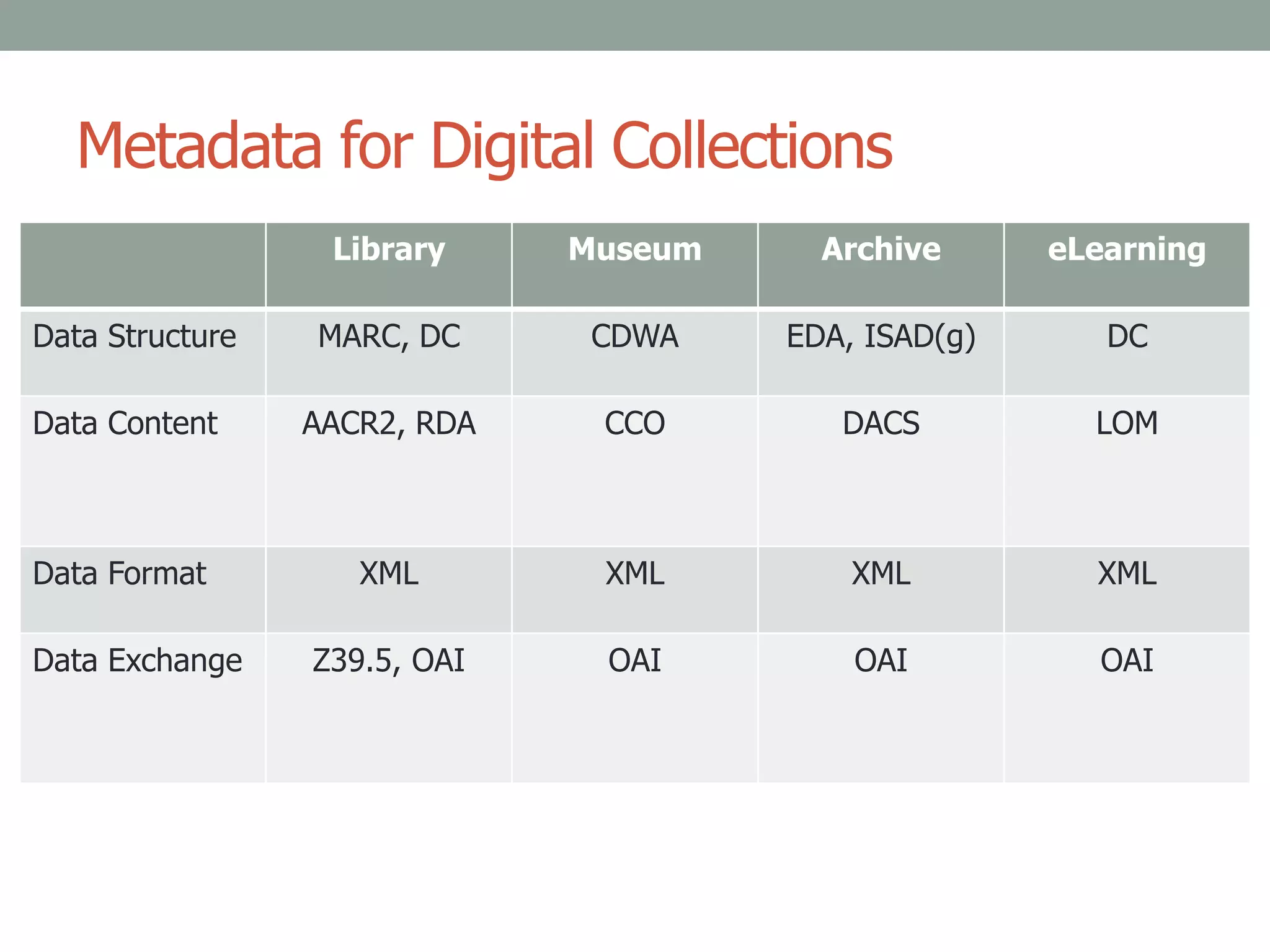 Metadata for Digital Collections

| | Library | Museum | Archive | eLearning |
|---|---|---|---|---|
| Data Structure | MARC, DC | CDWA | EDA, ISAD(g) | DC |
| Data Content | AACR2, RDA | CCO | DACS | LOM |
| Data Format | XML | XML | XML | XML |
| Data Exchange | Z39.5, OAI | OAI | OAI | OAI |